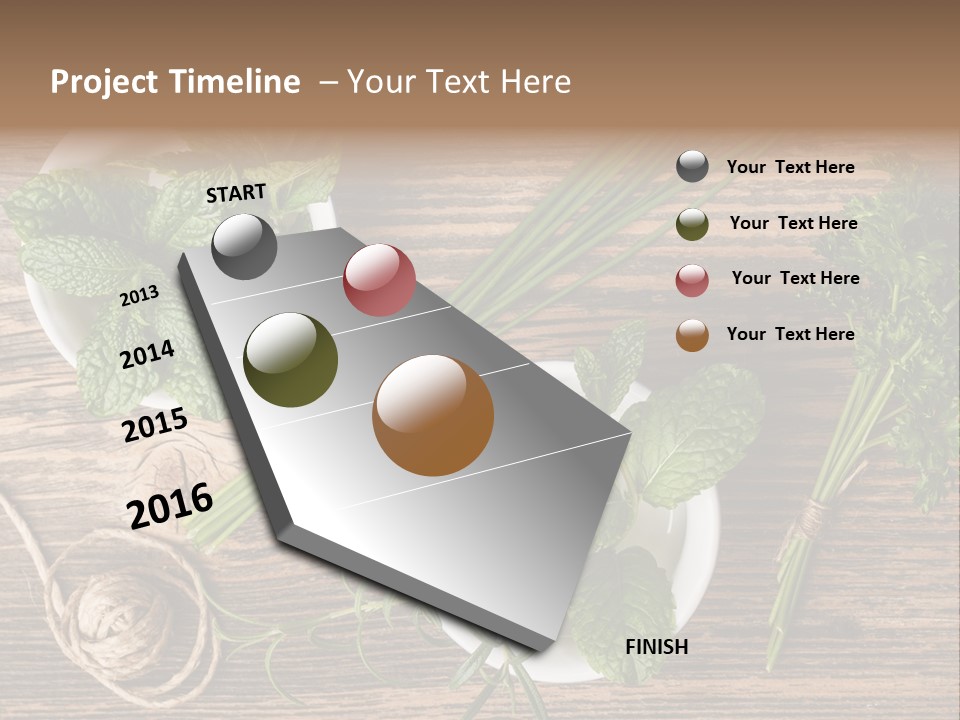 Project Timeline – Your Text Here

START

2013

2014

2015

2016

FINISH

Your Text Here

Your Text Here

Your Text Here

Your Text Here